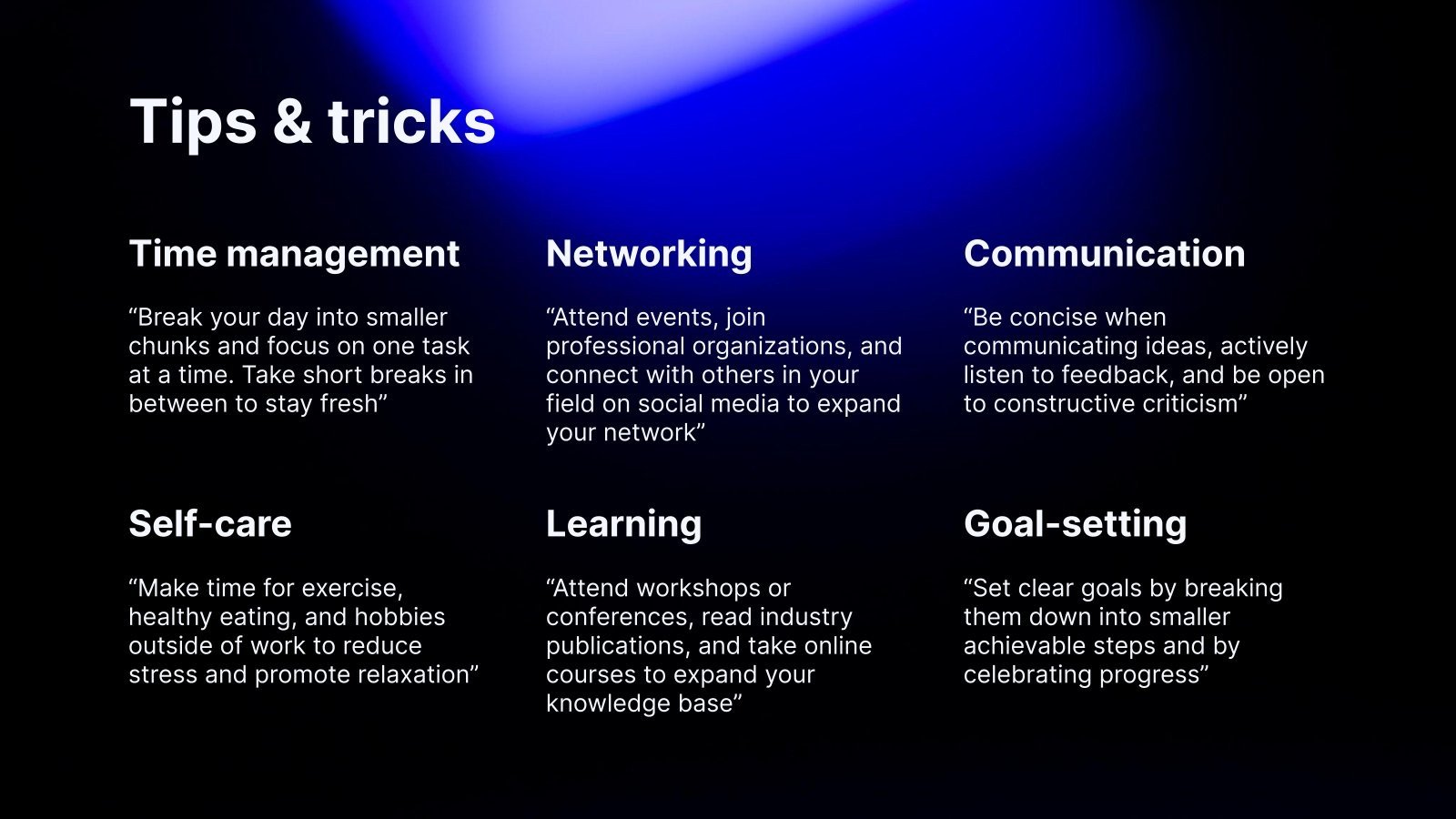 Tips & tricks

Time management

“Break your day into smaller chunks and focus on one task at a time. Take short breaks in between to stay fresh”

Networking

“Attend events, join professional organizations, and connect with others in your field on social media to expand your network”

Communication

“Be concise when communicating ideas, actively listen to feedback, and be open to constructive criticism”

Self-care

“Make time for exercise, healthy eating, and hobbies outside of work to reduce stress and promote relaxation”

Learning

“Attend workshops or conferences, read industry publications, and take online courses to expand your knowledge base”

Goal-setting

“Set clear goals by breaking them down into smaller achievable steps and by celebrating progress”